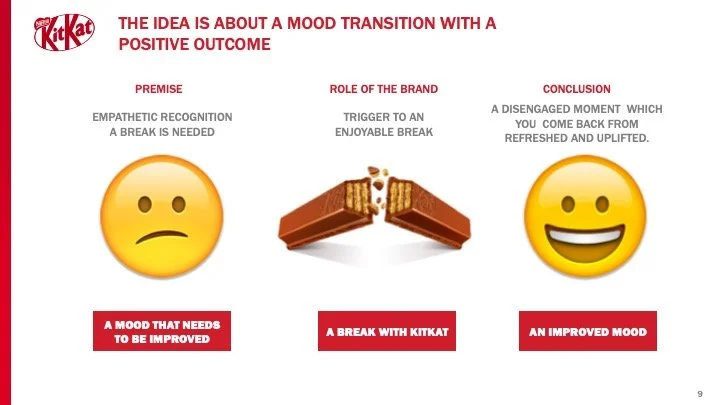 Nestlé KitKat

THE IDEA IS ABOUT A MOOD TRANSITION WITH A POSITIVE OUTCOME

PREMISE

EMPATHETIC RECOGNITION A BREAK IS NEEDED

A MOOD THAT NEEDS TO BE IMPROVED

ROLE OF THE BRAND

TRIGGER TO AN ENJOYABLE BREAK

A BREAK WITH KITKAT

CONCLUSION

A DISENGAGED MOMENT WHICH YOU COME BACK FROM REFRESHED AND UPLIFTED.

AN IMPROVED MOOD

9